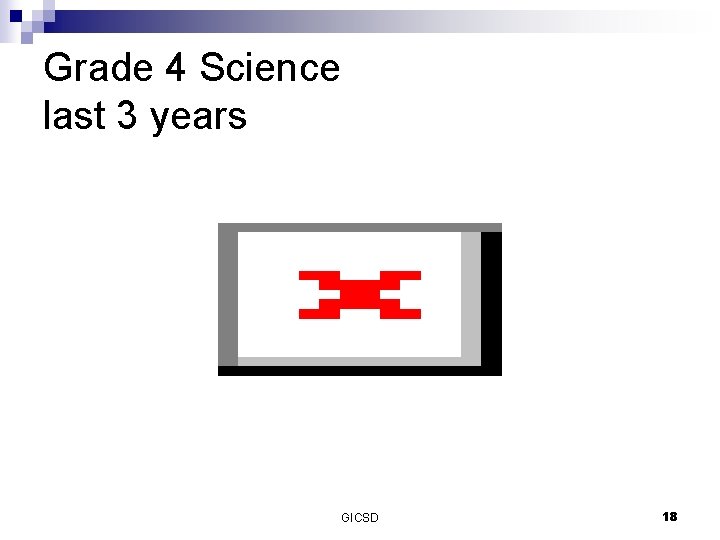 Grade 4 Science
last 3 years

GICSD

18